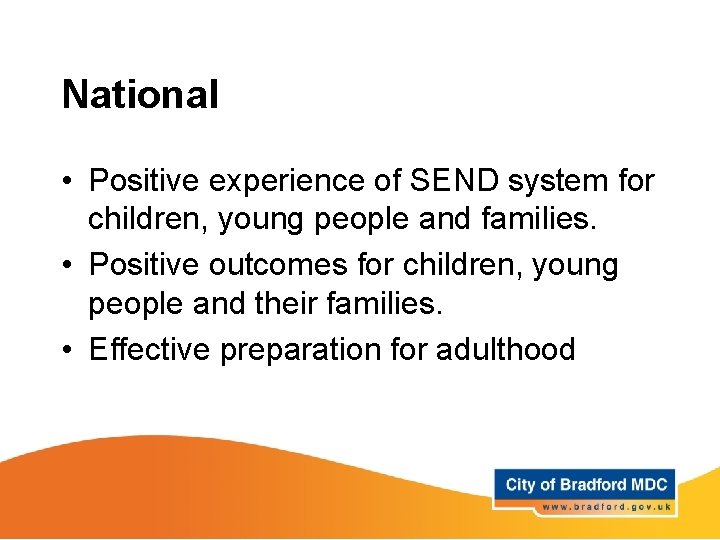 National

• Positive experience of SEND system for children, young people and families.
• Positive outcomes for children, young people and their families.
• Effective preparation for adulthood

City of Bradford MDC
www.bradford.gov.uk